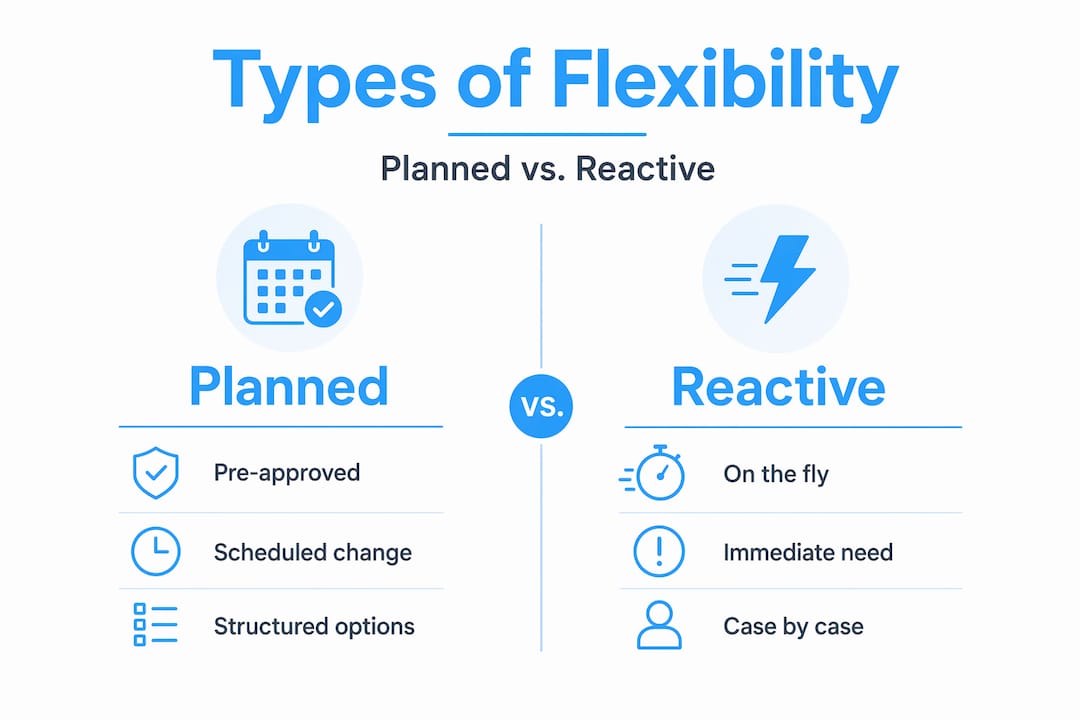 Types of Flexibility

Planned vs. Reactive

Planned

Pre-approved

Scheduled change

Structured options

vs.

Reactive

On the fly

Immediate need

Case by case